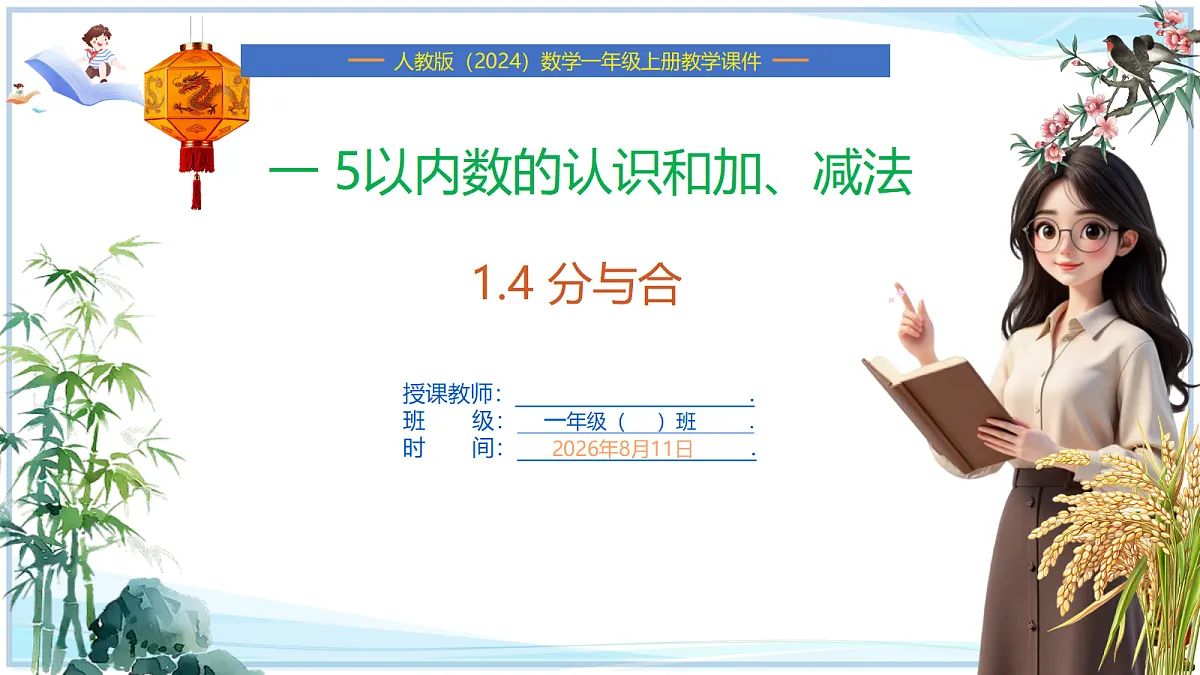 — 人教版（2024）数学一年级上册教学课件 —

一 5以内数的认识和加、减法

1.4 分与合

授课教师：.
班 级： 一年级（ ）班 .
时 间： 2026年8月11日 .